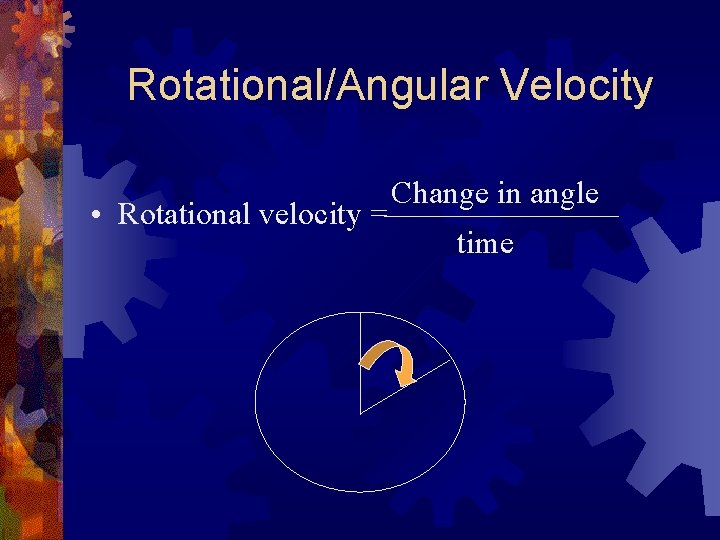 Rotational/Angular Velocity

• Rotational velocity = $\frac{\text{Change in angle}}{\text{time}}$